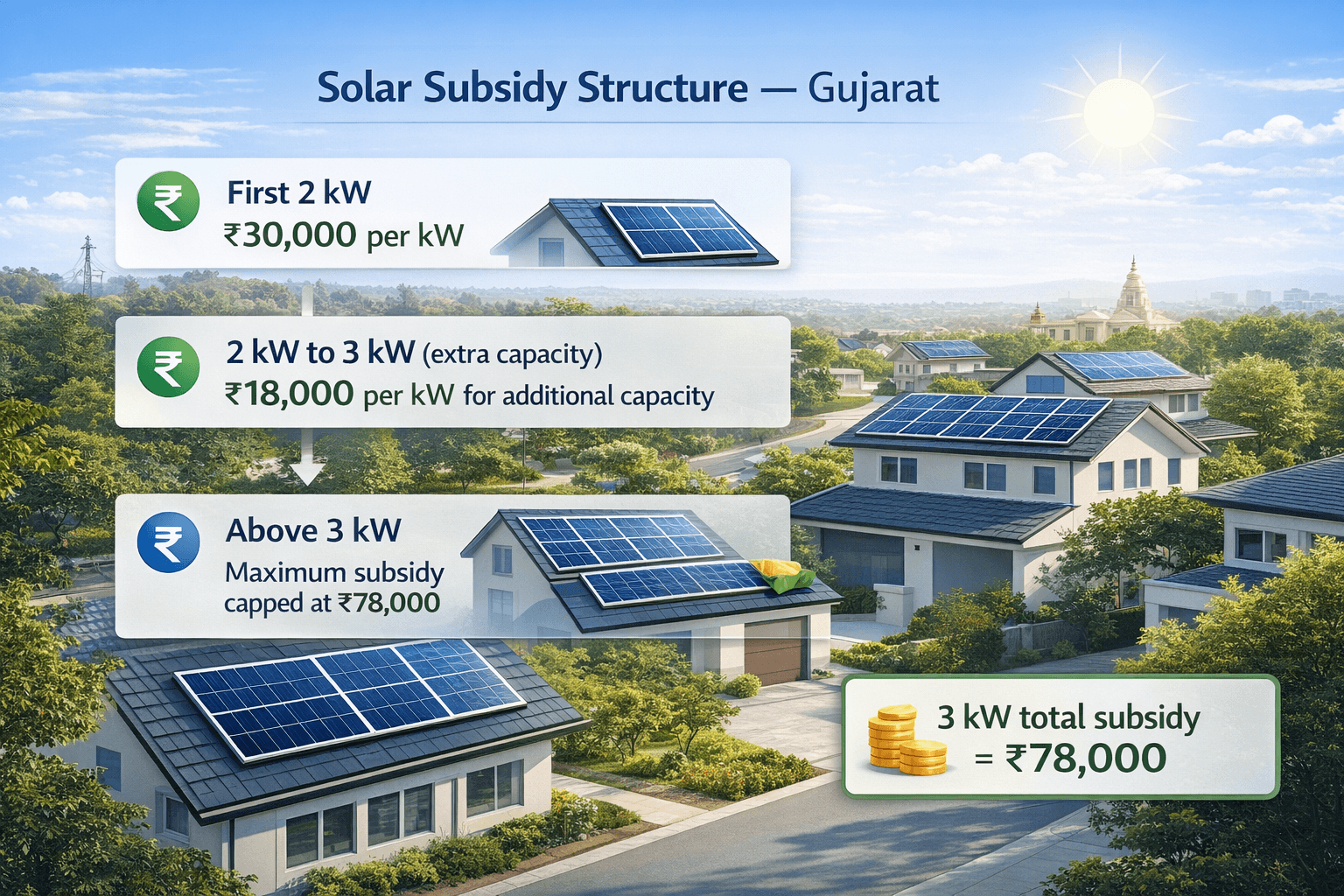 Solar Subsidy Structure — Gujarat

₹

First 2 kW
₹30,000 per kW

₹

2 kW to 3 kW (extra capacity)
₹18,000 per kW for additional capacity

₹

Above 3 kW
Maximum subsidy capped at ₹78,000

3 kW total subsidy
= ₹78,000